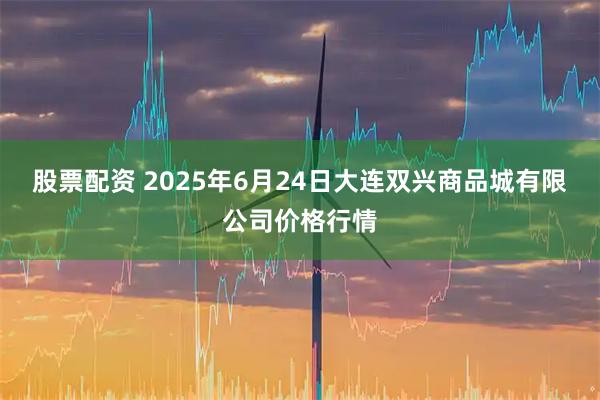 股票配资 2025年6月24日大连双兴商品城有限公司价格行情